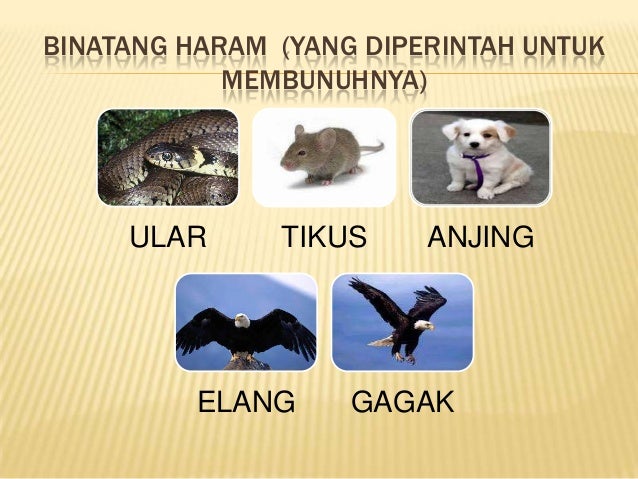 BINATANG HARAM (YANG DIPERINTAH UNTUK MEMBUNUHNYA)

ULAR TIKUS ANJING

ELANG GAGAK